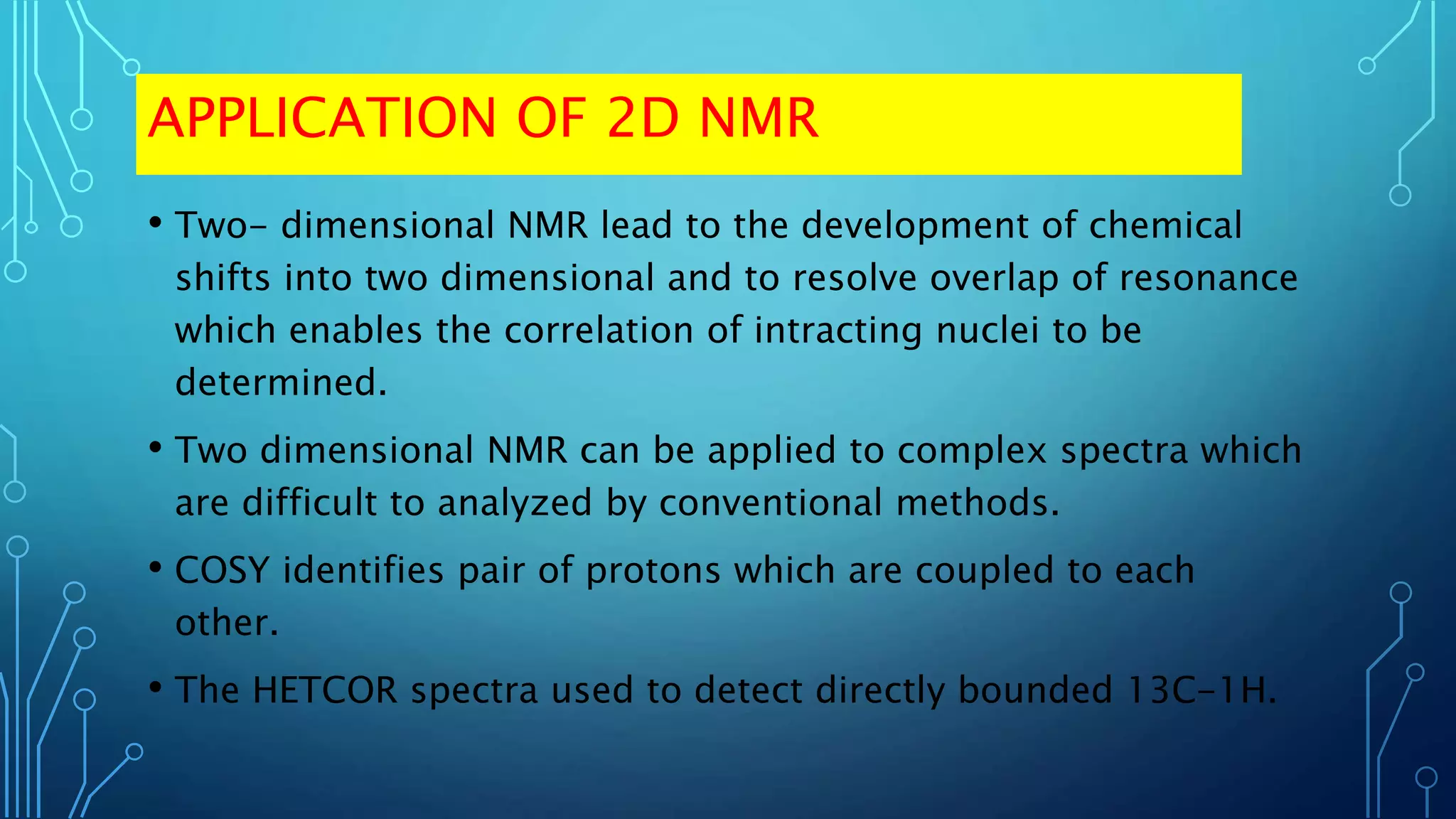 APPLICATION OF 2D NMR

• Two- dimensional NMR lead to the development of chemical shifts into two dimensional and to resolve overlap of resonance which enables the correlation of intracting nuclei to be determined.

• Two dimensional NMR can be applied to complex spectra which are difficult to analyzed by conventional methods.

• COSY identifies pair of protons which are coupled to each other.

• The HETCOR spectra used to detect directly bounded 13C-1H.